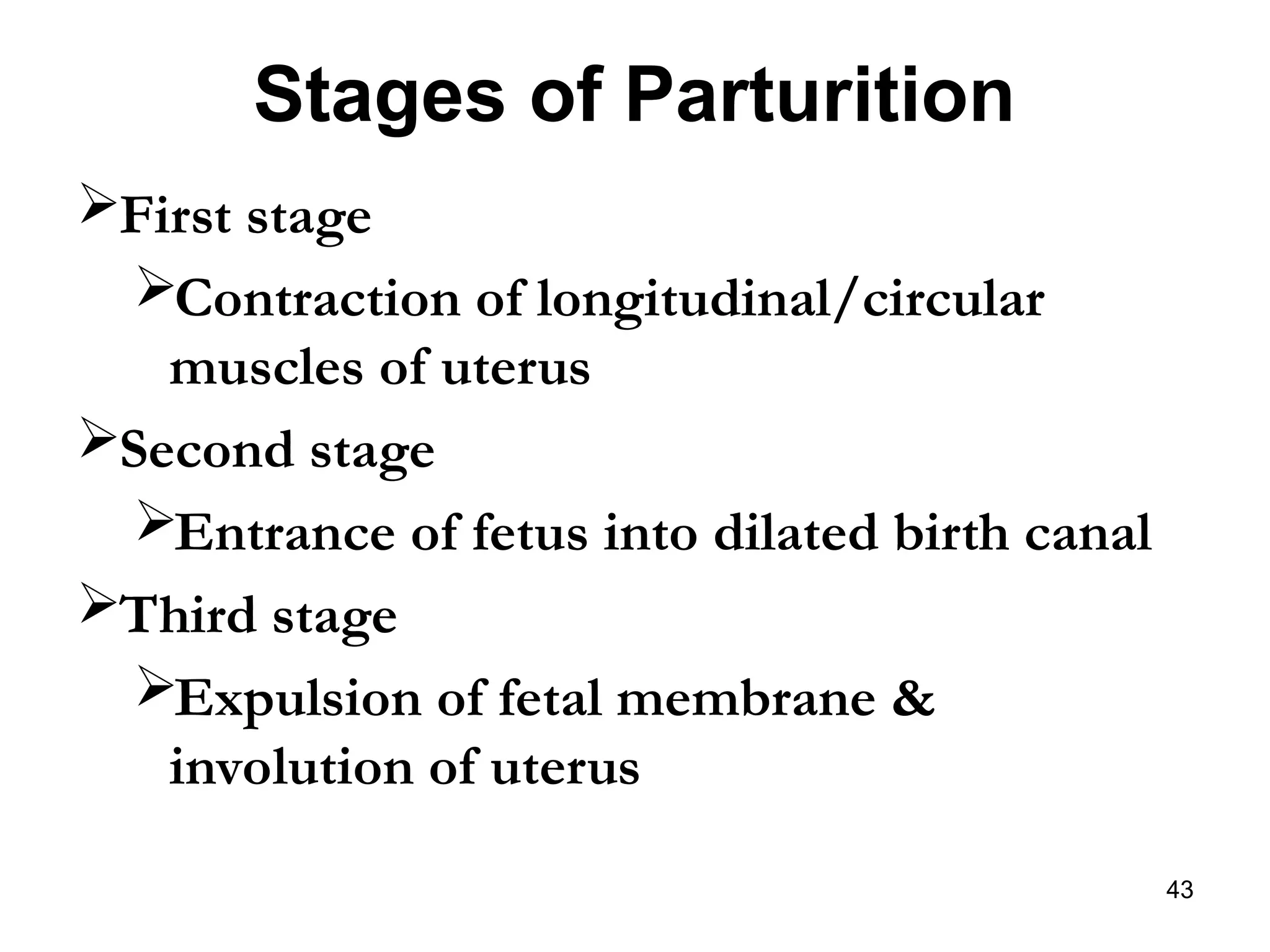 Stages of Parturition

➢First stage

➢Contraction of longitudinal/circular muscles of uterus

➢Second stage

➢Entrance of fetus into dilated birth canal

➢Third stage

➢Expulsion of fetal membrane & involution of uterus

43